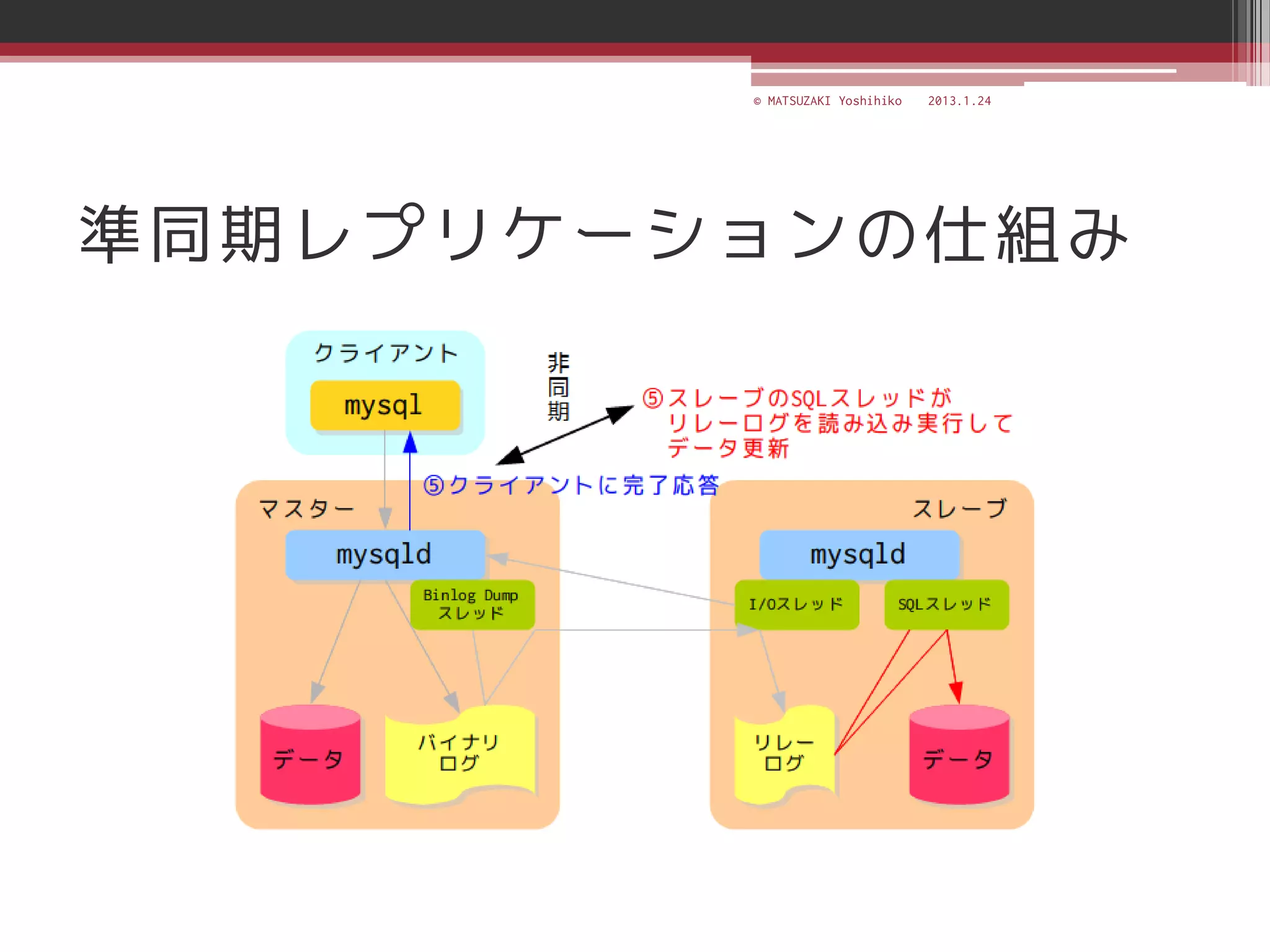 © MATSUZAKI Yoshihiko 2013.1.24

準同期レプリケーションの仕組み

クライアント

mysql

非同期

⑤スレーブのSQLスレッドが
リレーログを読み込み実行して
データ更新

⑤クライアントに完了応答

マスター

mysqld

Binlog Dump
スレッド

データ

バイナリ
ログ

スレーブ

mysqld

I/Oスレッド

SQLスレッド

リレー
ログ

データ